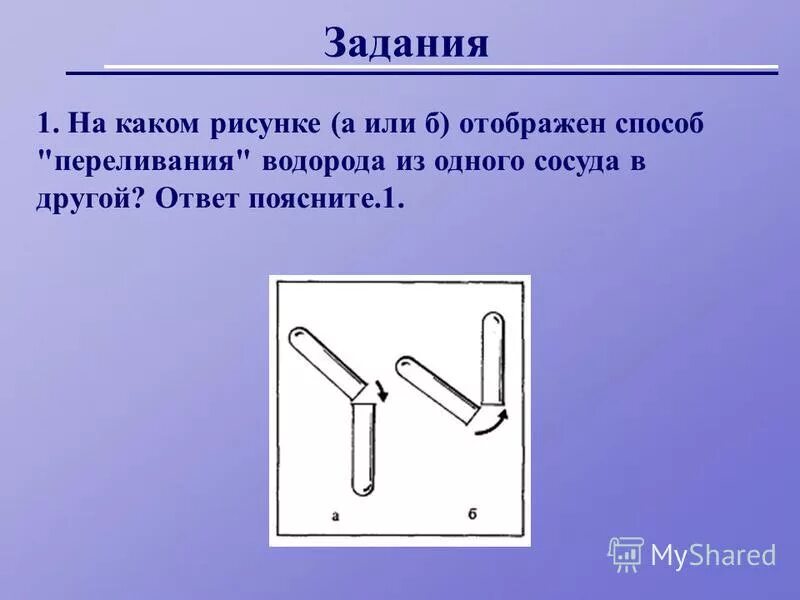 Задания

1. На каком рисунке (а или б) отображен способ "переливания" водорода из одного сосуда в другой? Ответ поясните.1.

а

б

MyShared